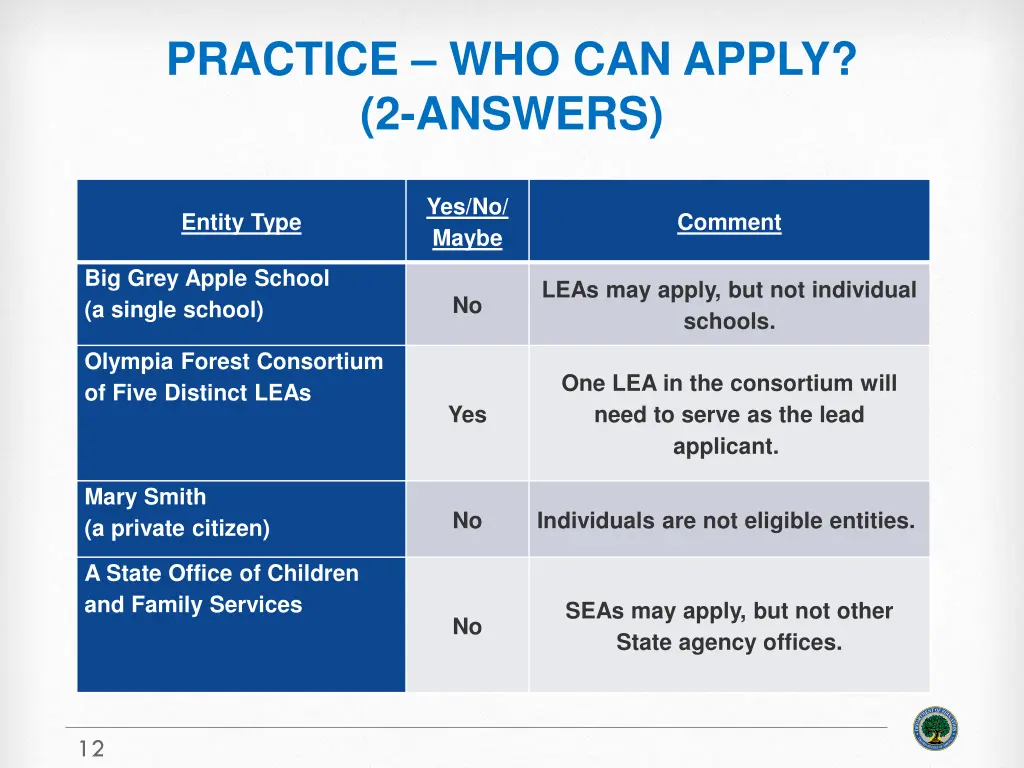 PRACTICE – WHO CAN APPLY? (2-ANSWERS)

| Entity Type | Yes/No/ Maybe | Comment |
|---|---|---|
| Big Grey Apple School (a single school) | No | LEAs may apply, but not individual schools. |
| Olympia Forest Consortium of Five Distinct LEAs | Yes | One LEA in the consortium will need to serve as the lead applicant. |
| Mary Smith (a private citizen) | No | Individuals are not eligible entities. |
| A State Office of Children and Family Services | No | SEAs may apply, but not other State agency offices. |

12